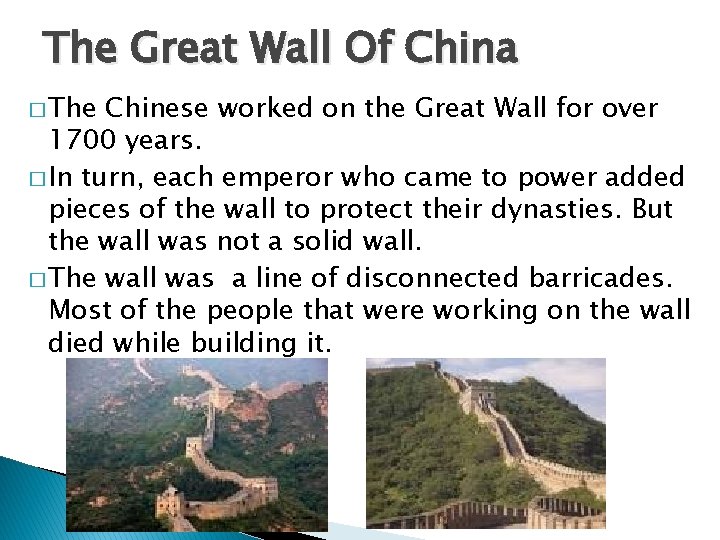 The Great Wall Of China

□ The Chinese worked on the Great Wall for over 1700 years.

□ In turn, each emperor who came to power added pieces of the wall to protect their dynasties. But the wall was not a solid wall.

□ The wall was  a line of disconnected barricades. Most of the people that were working on the wall died while building it.